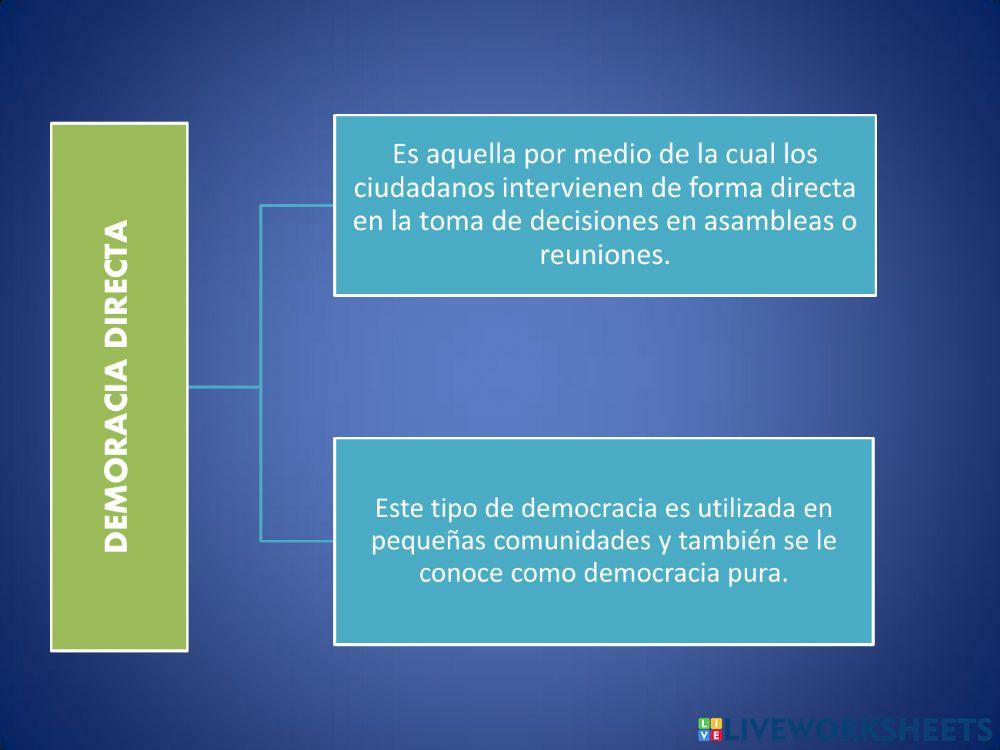 DEMORACIA DIRECTA

Es aquella por medio de la cual los ciudadanos intervienen de forma directa en la toma de decisiones en asambleas o reuniones.

Este tipo de democracia es utilizada en pequeñas comunidades y también se le conoce como democracia pura.

LIVEWORKSHEETS